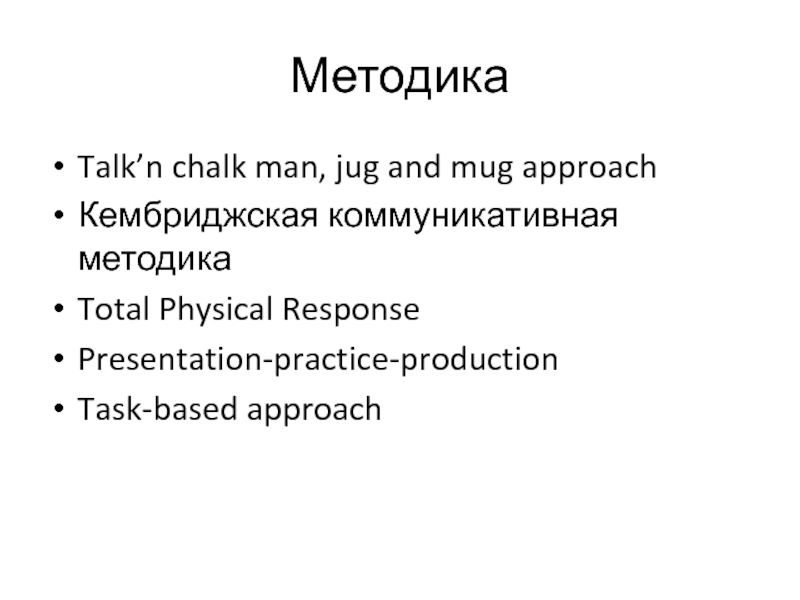 Методика

• Talk’n chalk man, jug and mug approach
• Кембриджская коммуникативная методика
• Total Physical Response
• Presentation-practice-production
• Task-based approach